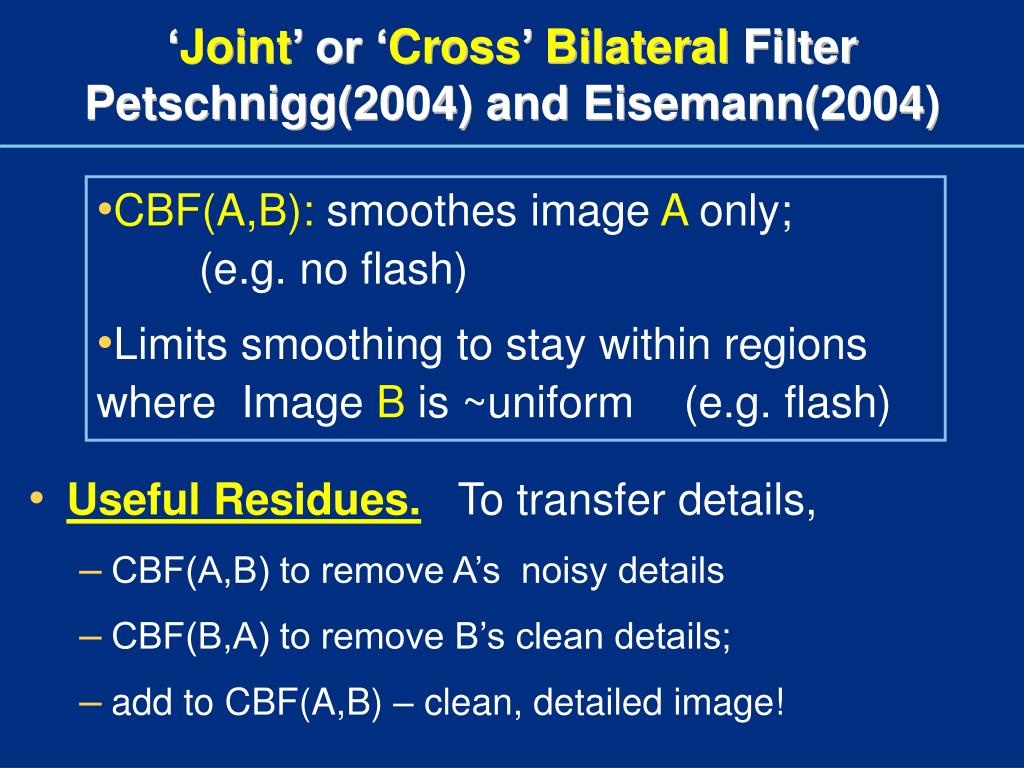 ‘Joint’ or ‘Cross’ Bilateral Filter
Petschnigg(2004) and Eisemann(2004)

•CBF(A,B): smoothes image A only; (e.g. no flash)

•Limits smoothing to stay within regions where Image B is ~uniform (e.g. flash)

• Useful Residues. To transfer details,

– CBF(A,B) to remove A’s noisy details

– CBF(B,A) to remove B’s clean details;

– add to CBF(A,B) – clean, detailed image!